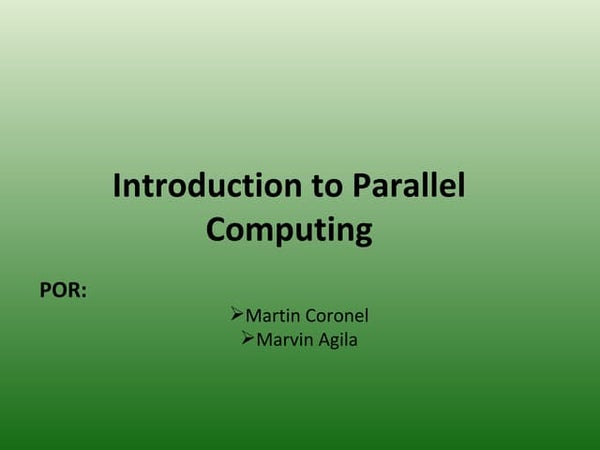 Introduction to Parallel Computing

POR:

➢Martin Coronel
➢Marvin Agila